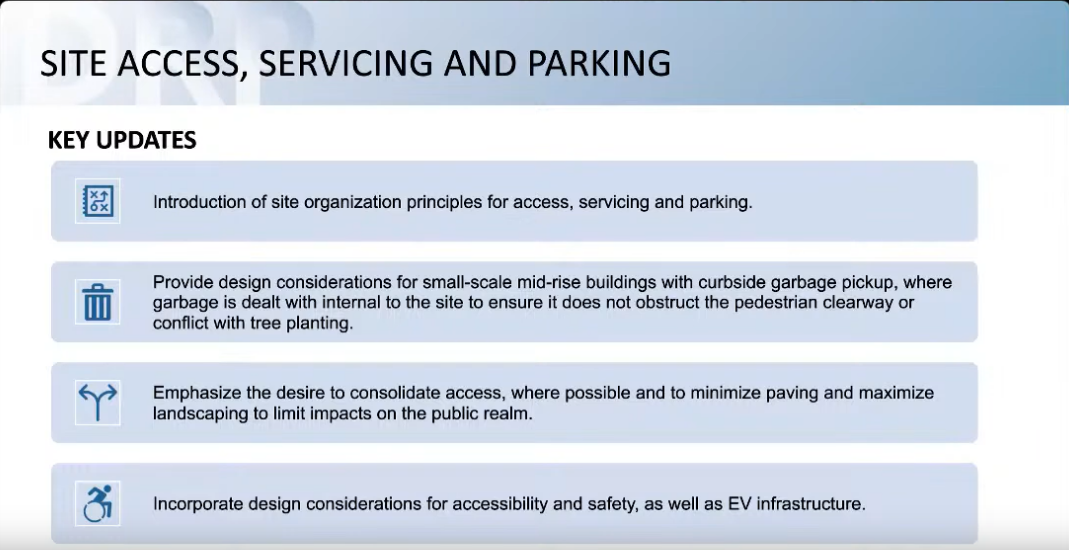 SITE ACCESS, SERVICING AND PARKING

KEY UPDATES

Introduction of site organization principles for access, servicing and parking.

Provide design considerations for small-scale mid-rise buildings with curbside garbage pickup, where garbage is dealt with internal to the site to ensure it does not obstruct the pedestrian clearway or conflict with tree planting.

Emphasize the desire to consolidate access, where possible and to minimize paving and maximize landscaping to limit impacts on the public realm.

Incorporate design considerations for accessibility and safety, as well as EV infrastructure.